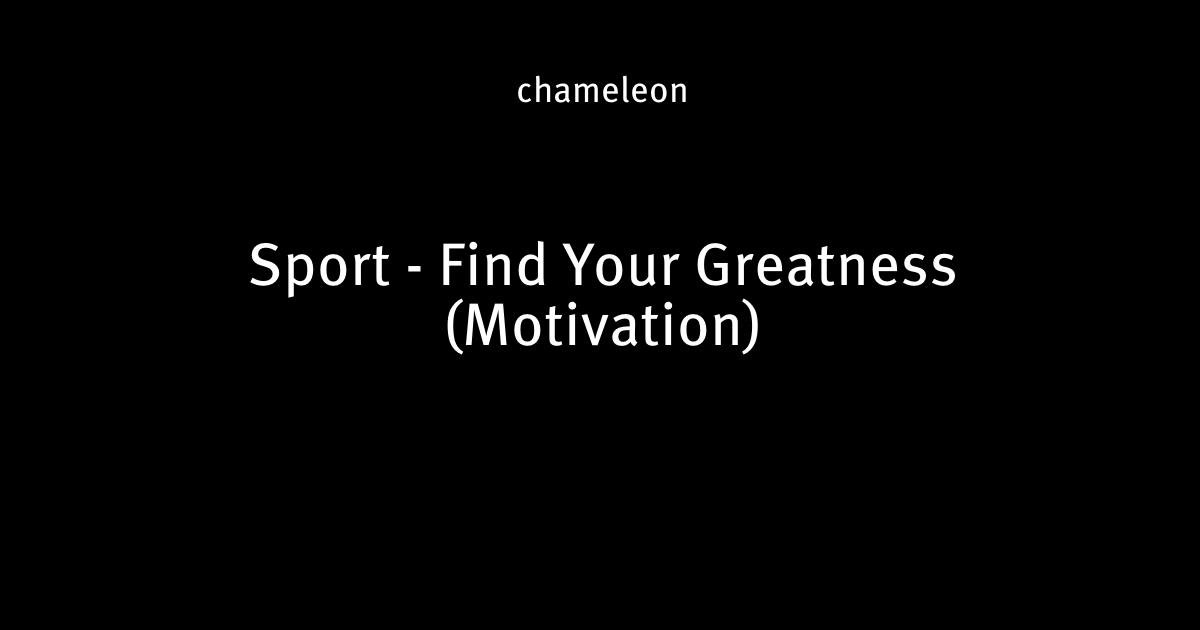 chameleon

Sport - Find Your Greatness (Motivation)